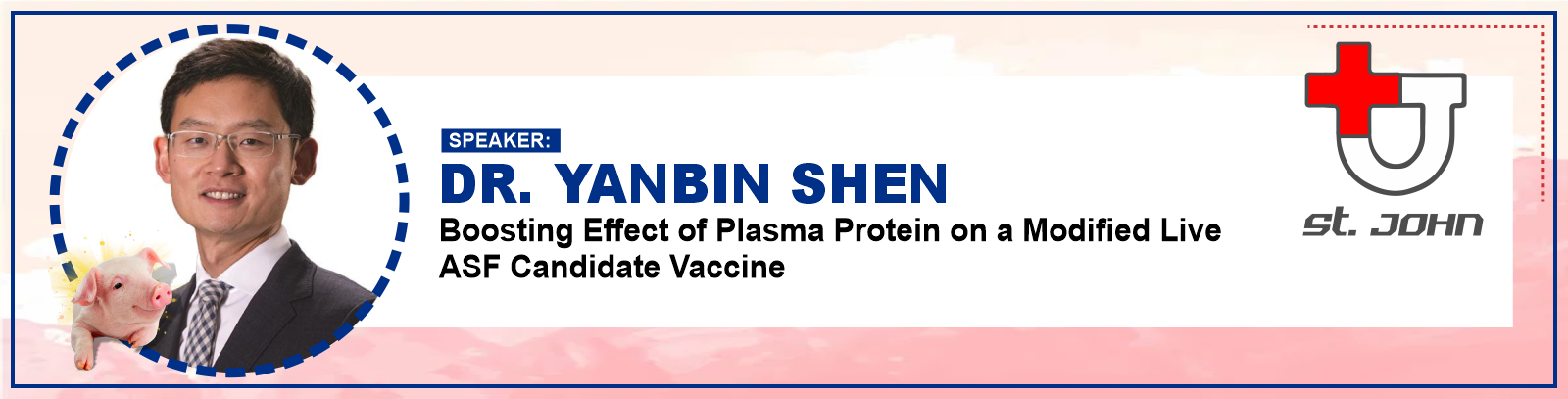 SPEAKER:
DR. YANBIN SHEN
Boosting Effect of Plasma Protein on a Modified Live ASF Candidate Vaccine

st. JOHN